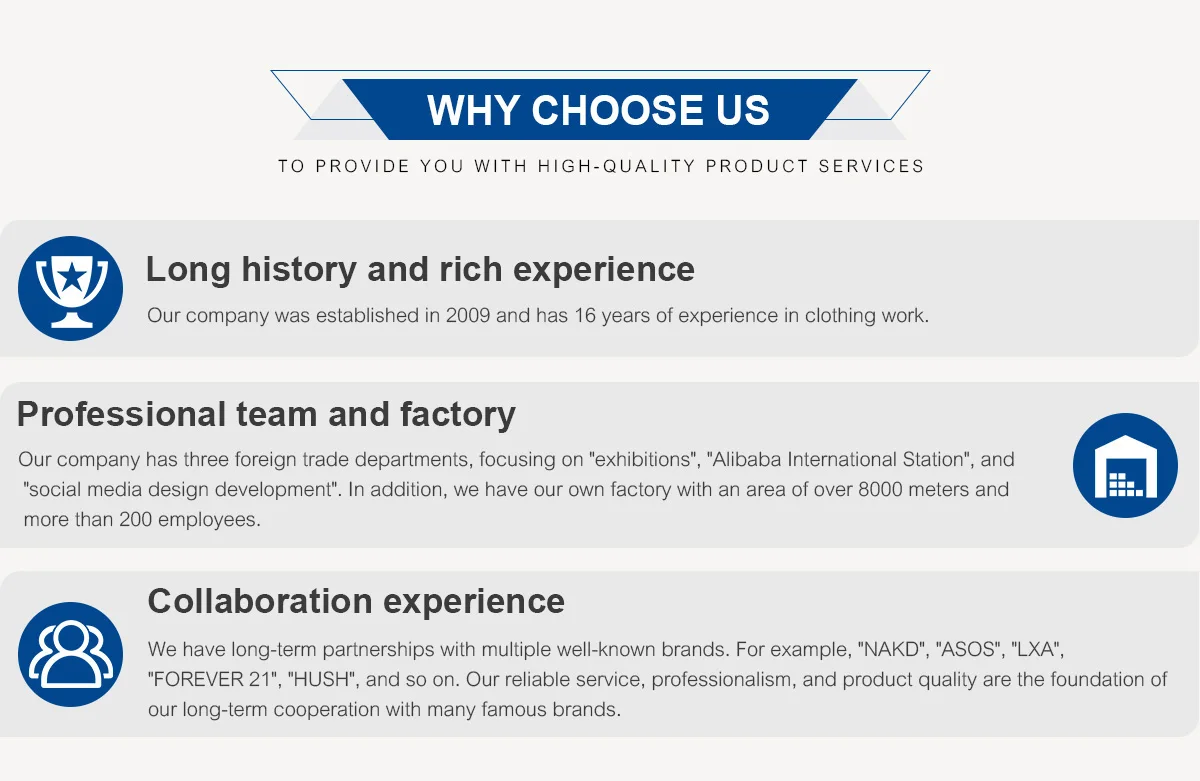 WHY CHOOSE US

TO PROVIDE YOU WITH HIGH-QUALITY PRODUCT SERVICES

Long history and rich experience

Our company was established in 2009 and has 16 years of experience in clothing work.

Professional team and factory

Our company has three foreign trade departments, focusing on "exhibitions", "Alibaba International Station", and "social media design development". In addition, we have our own factory with an area of over 8000 meters and more than 200 employees.

Collaboration experience

We have long-term partnerships with multiple well-known brands. For example, "NAKD", "ASOS", "LXA", "FOREVER 21", "HUSH", and so on. Our reliable service, professionalism, and product quality are the foundation of our long-term cooperation with many famous brands.